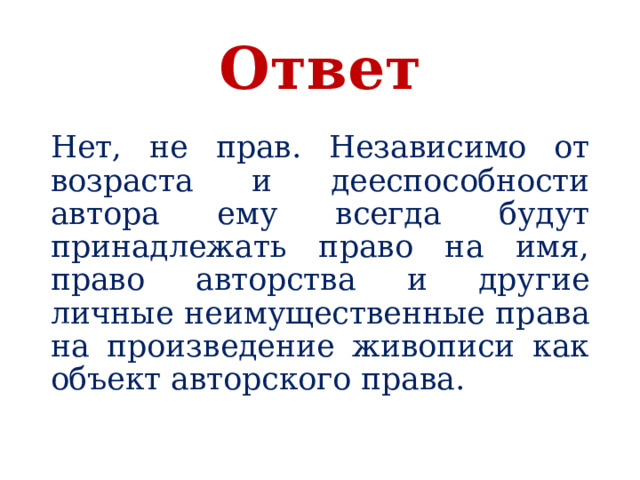 Ответ

Нет, не прав. Независимо от возраста и дееспособности автора ему всегда будут принадлежать право на имя, право авторства и другие личные неимущественные права на произведение живописи как объект авторского права.